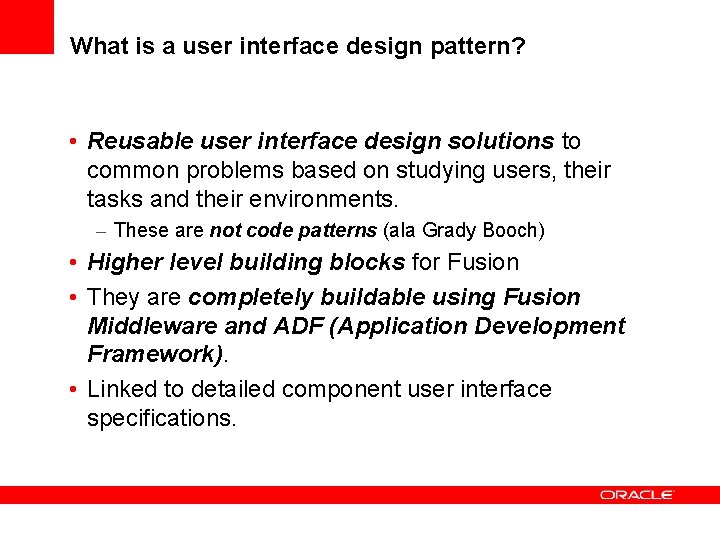 What is a user interface design pattern?

• Reusable user interface design solutions to common problems based on studying users, their tasks and their environments.
– These are not code patterns (ala Grady Booch)
• Higher level building blocks for Fusion
• They are completely buildable using Fusion Middleware and ADF (Application Development Framework).
• Linked to detailed component user interface specifications.

ORACLE